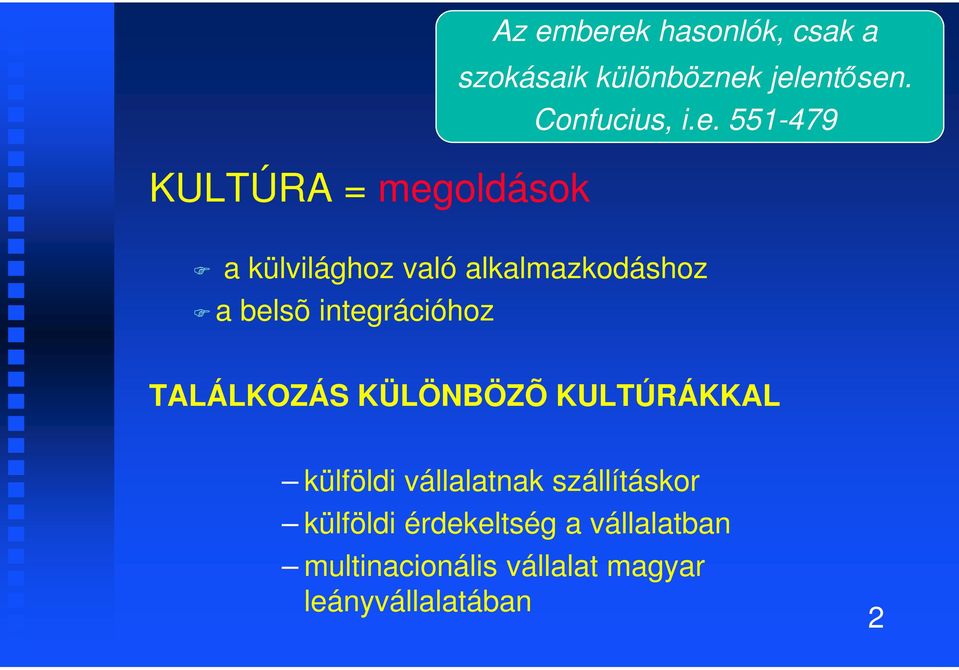 Az emberek hasonlók, csak a szokásaik különböznek jelentősen.
Confucius, i.e. 551-479

KULTÚRA = megoldások

a külvilághoz való alkalmazkodáshoz
a belsõ integrációhoz

TALÁLKOZÁS KÜLÖNBÖZÕ KULTÚRÁKKAL

– külföldi vállalatnak szállításkor
– külföldi érdekeltség a vállalatban
– multinacionális vállalat magyar leányvállalatában

2